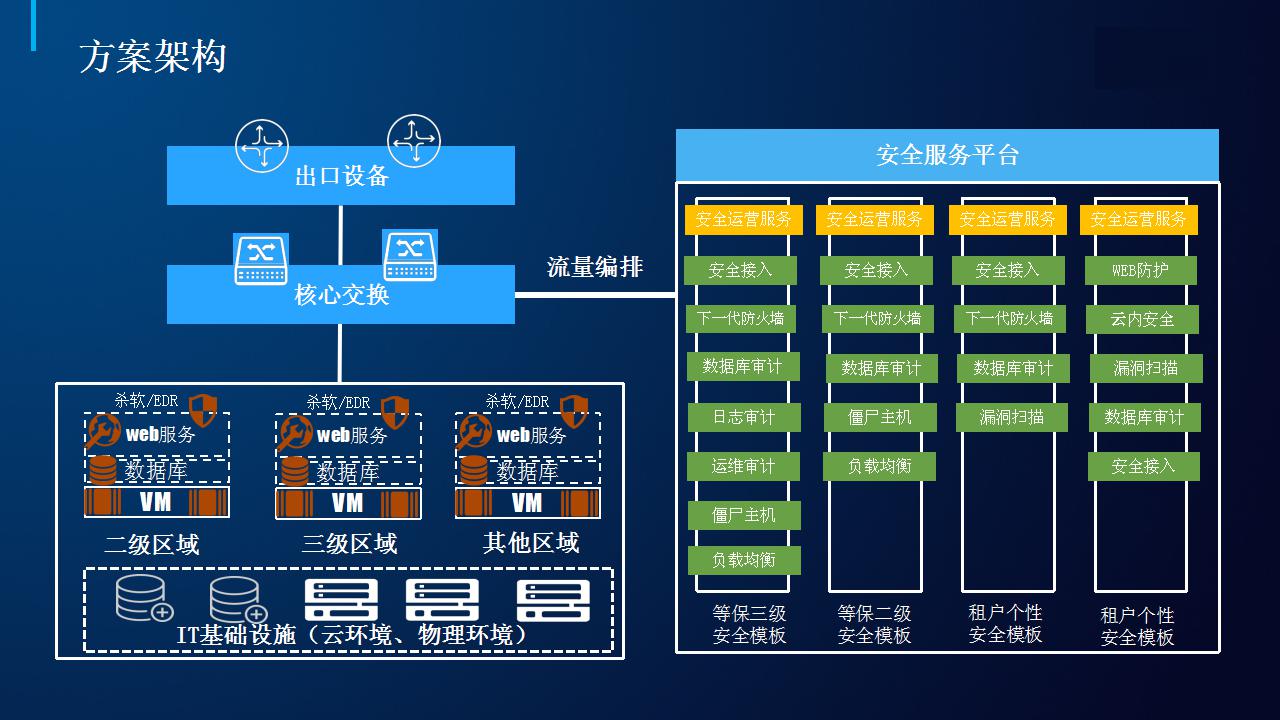 方案架构

出口设备

核心交换

流量编排

杀软/EDR
web服务
数据库
VM
二级区域

杀软/EDR
web服务
数据库
VM
三级区域

杀软/EDR
web服务
数据库
VM
其他区域

IT基础设施（云环境、物理环境）

安全服务平台

安全运营服务
安全接入
下一代防火墙
数据库审计
日志审计
运维审计
僵尸主机
负载均衡
等保三级
安全模板

安全运营服务
安全接入
下一代防火墙
数据库审计
僵尸主机
负载均衡
等保二级
安全模板

安全运营服务
安全接入
下一代防火墙
数据库审计
漏洞扫描
租户个性
安全模板

安全运营服务
WEB防护
云内安全
漏洞扫描
数据库审计
安全接入
租户个性
安全模板